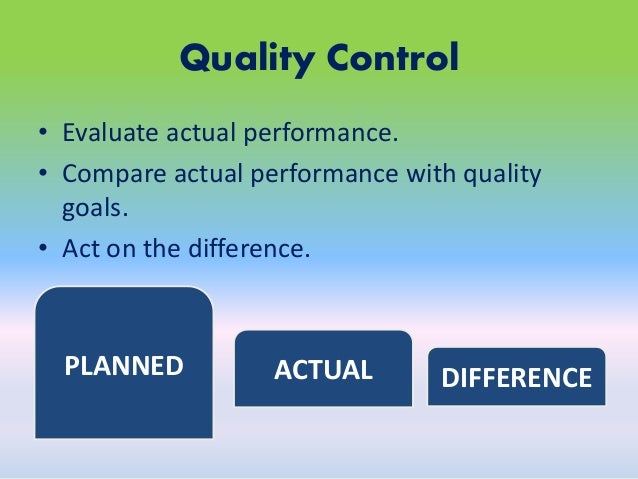 Quality Control

• Evaluate actual performance.
• Compare actual performance with quality goals.
• Act on the difference.

PLANNED

ACTUAL

DIFFERENCE